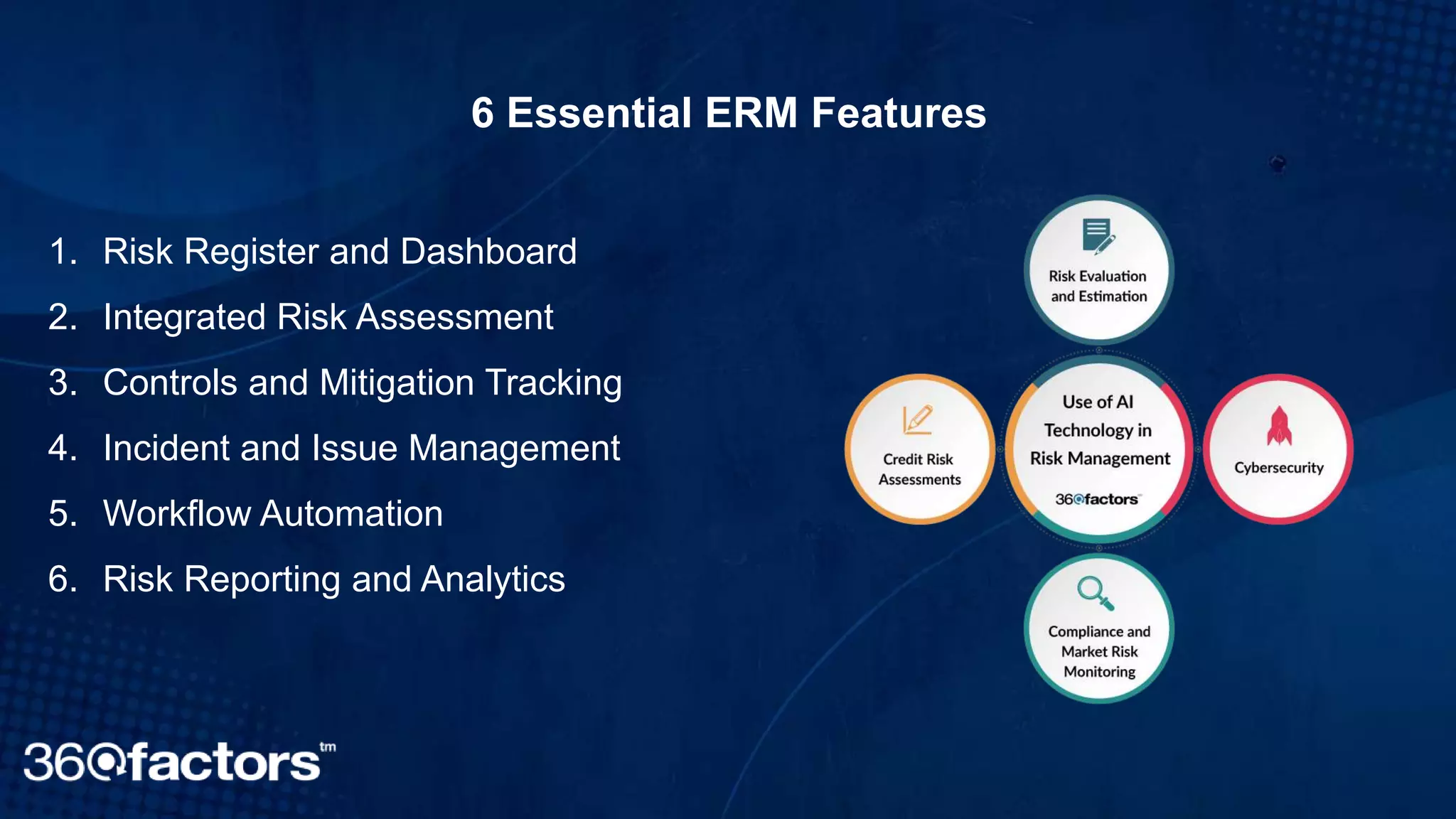 6 Essential ERM Features

1. Risk Register and Dashboard
2. Integrated Risk Assessment
3. Controls and Mitigation Tracking
4. Incident and Issue Management
5. Workflow Automation
6. Risk Reporting and Analytics

Risk Evaluation and Estimation

Credit Risk Assessments

Use of AI Technology in Risk Management
360factors

Cybersecurity

Compliance and Market Risk Monitoring

360factors tm